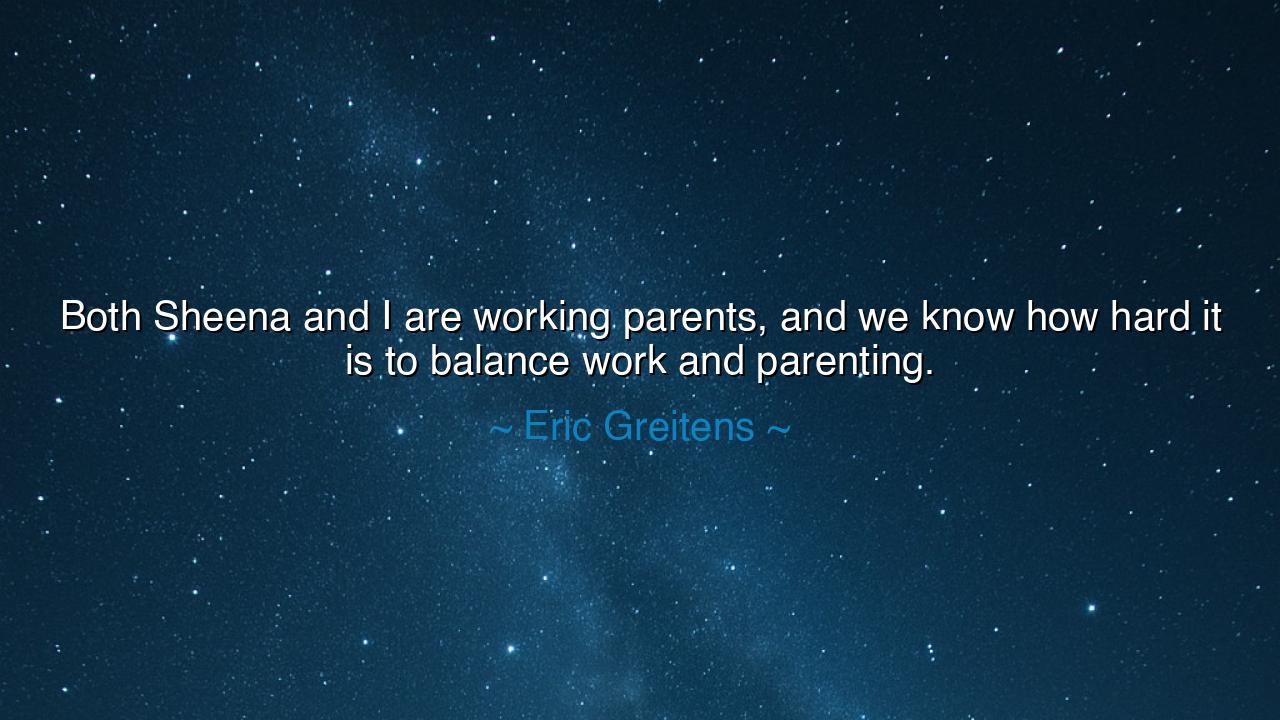 Both Sheena and I are working parents, and we know how hard it is to balance work and parenting.

~ Eric Greitens ~